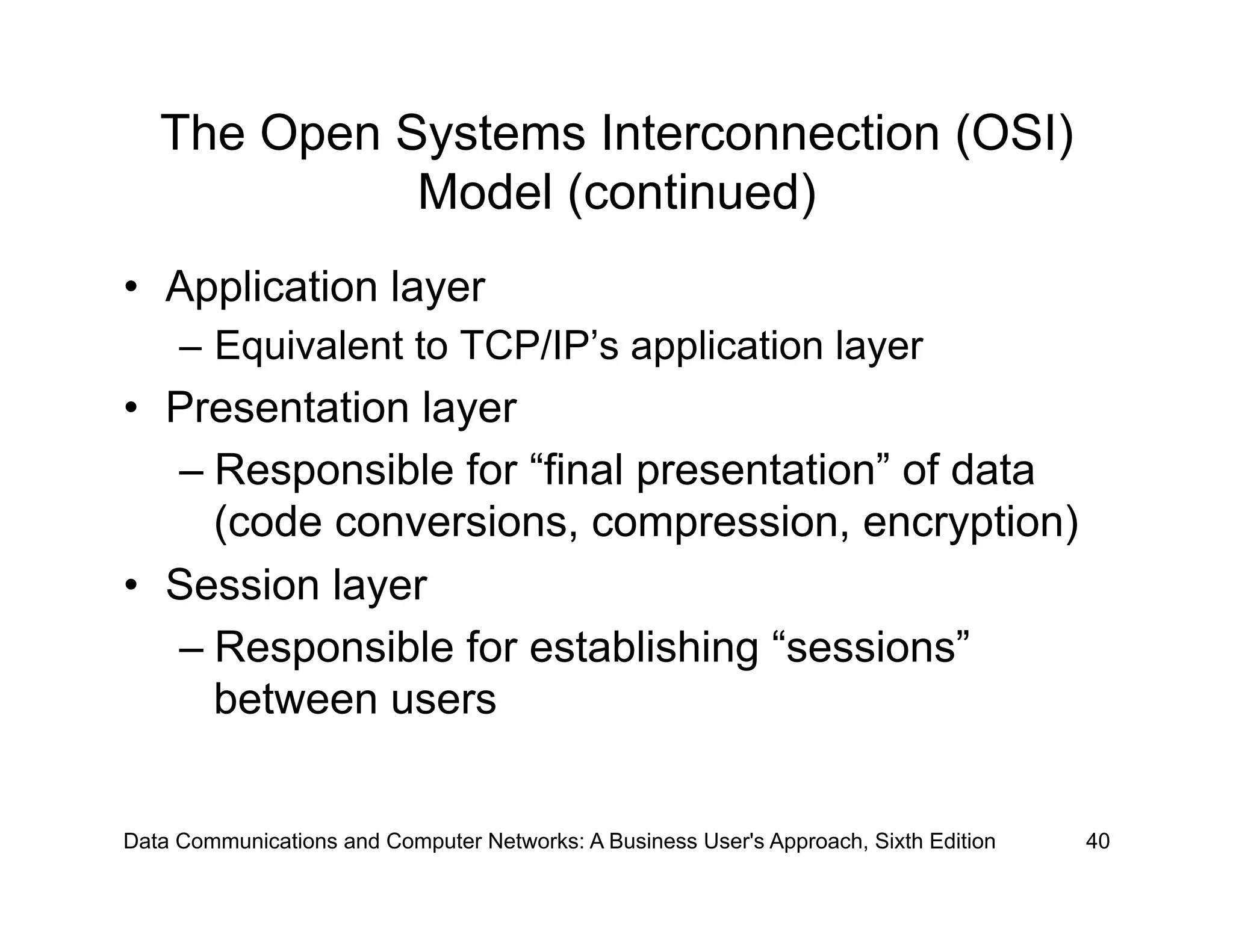 The Open Systems Interconnection (OSI) Model (continued)

• Application layer
– Equivalent to TCP/IP’s application layer
• Presentation layer
– Responsible for “final presentation” of data (code conversions, compression, encryption)
• Session layer
– Responsible for establishing “sessions” between users

Data Communications and Computer Networks: A Business User's Approach, Sixth Edition 40